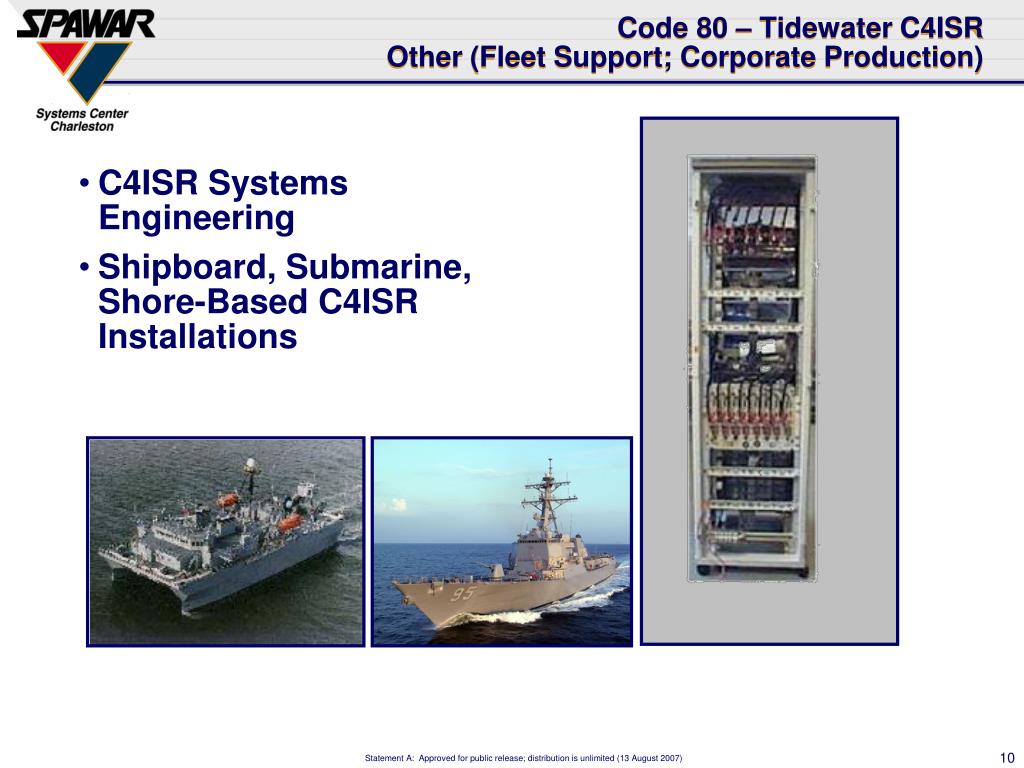 SPAWAR
Systems Center
Charleston

Code 80 – Tidewater C4ISR
Other (Fleet Support; Corporate Production)

• C4ISR Systems Engineering
• Shipboard, Submarine, Shore-Based C4ISR Installations

95

Statement A: Approved for public release; distribution is unlimited (13 August 2007)

10